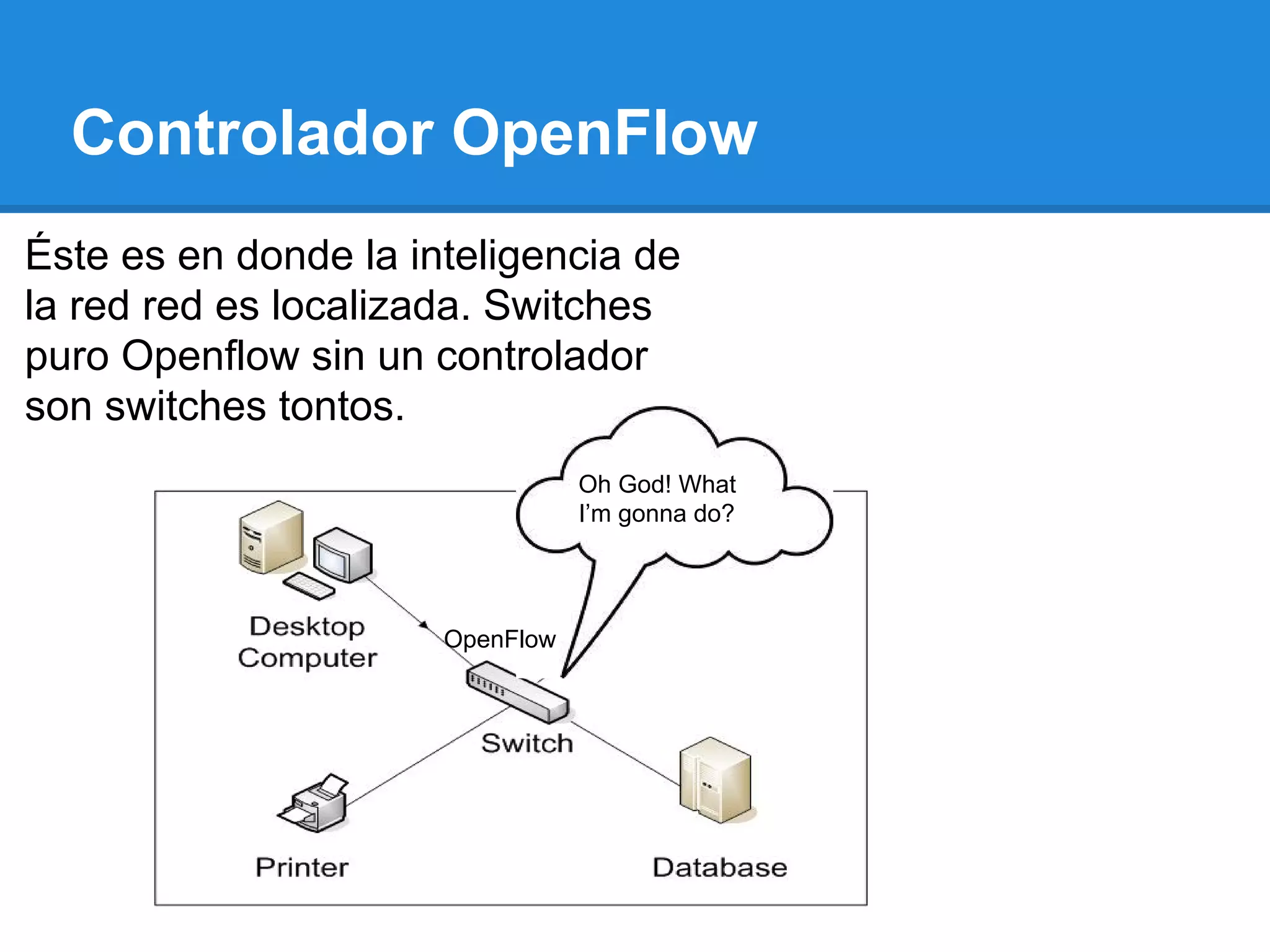 Controlador OpenFlow

Éste es en donde la inteligencia de la red red es localizada. Switches puro Openflow sin un controlador son switches tontos.

Oh God! What I'm gonna do?

Desktop Computer

OpenFlow

Switch

Printer

Database